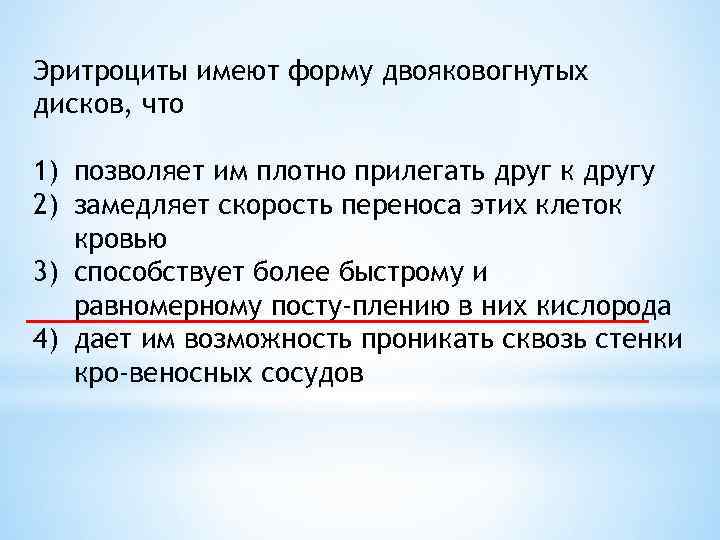 Эритроциты имеют форму двояковогнутых дисков, что

1) позволяет им плотно прилегать друг к другу
2) замедляет скорость переноса этих клеток кровью
3) способствует более быстрому и равномерному посту-плению в них кислорода
4) дает им возможность проникать сквозь стенки кро-веносных сосудов